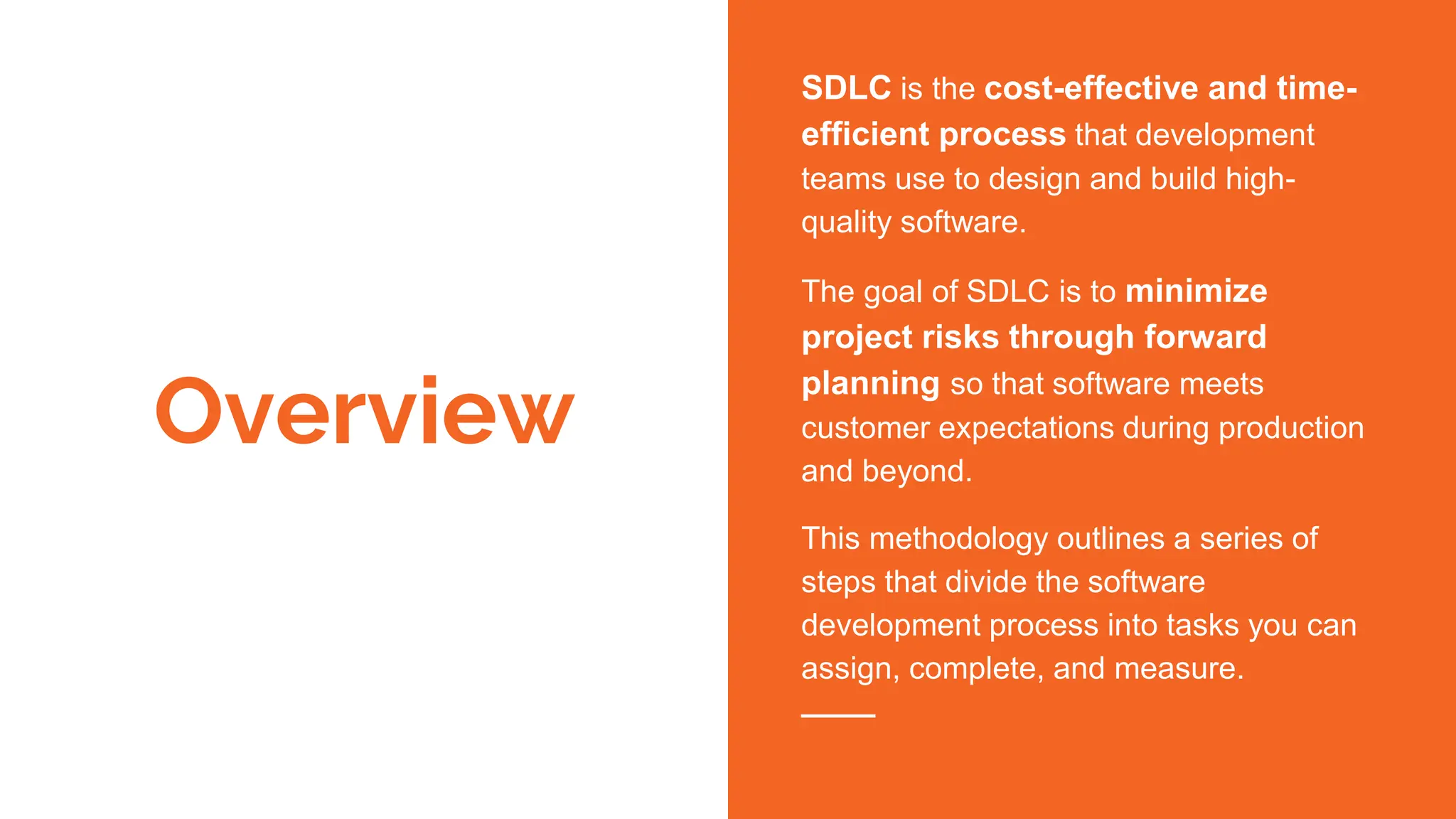 Overview

SDLC is the cost-effective and time-efficient process that development teams use to design and build high-quality software.

The goal of SDLC is to minimize project risks through forward planning so that software meets customer expectations during production and beyond.

This methodology outlines a series of steps that divide the software development process into tasks you can assign, complete, and measure.